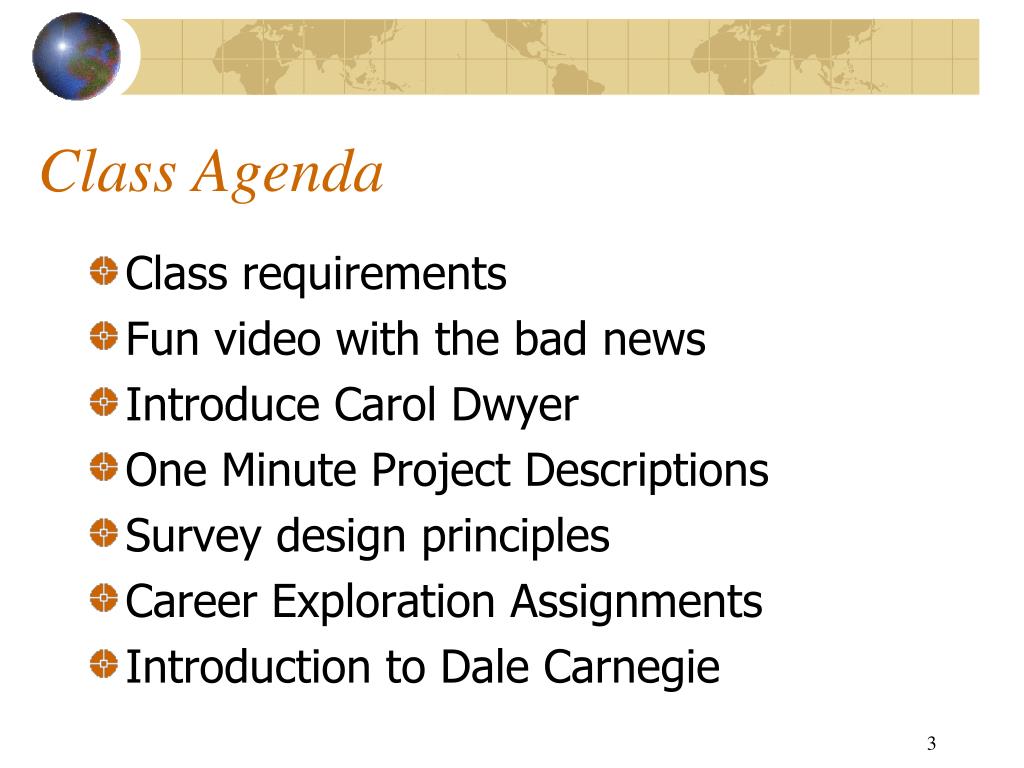 Class Agenda

Class requirements
Fun video with the bad news
Introduce Carol Dwyer
One Minute Project Descriptions
Survey design principles
Career Exploration Assignments
Introduction to Dale Carnegie

3